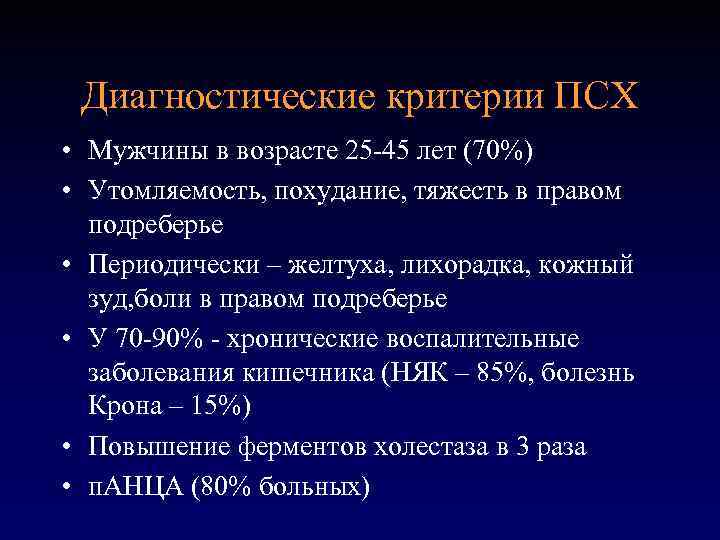 Диагностические критерии ПСХ

• Мужчины в возрасте 25-45 лет (70%)
• Утомляемость, похудание, тяжесть в правом подреберье
• Периодически – желтуха, лихорадка, кожный зуд,боли в правом подреберье
• У 70-90% - хронические воспалительные заболевания кишечника (НЯК – 85%, болезнь Крона – 15%)
• Повышение ферментов холестаза в 3 раза
• пАНЦА (80% больных)